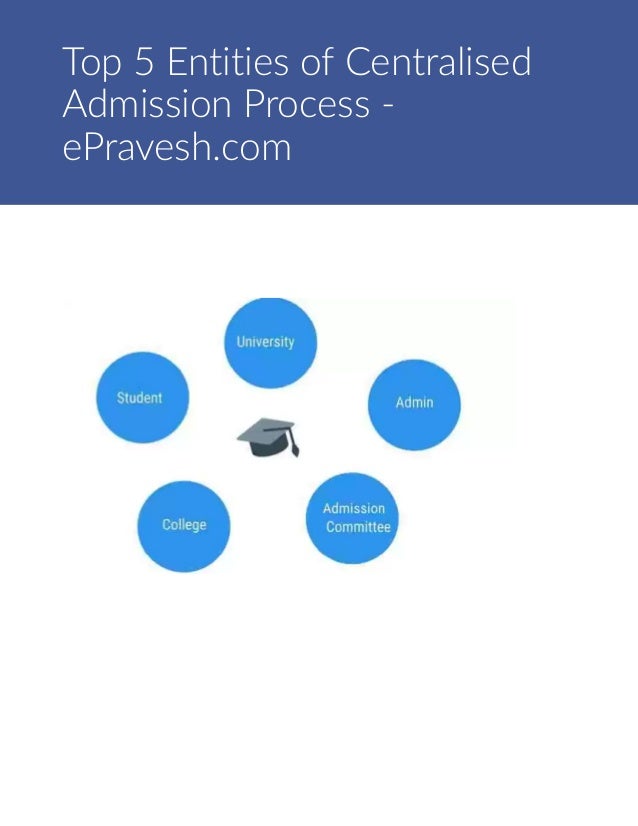 Top 5 Entities of Centralised Admission Process - ePravesh.com

University

Student

Admin

College

Admission Committee